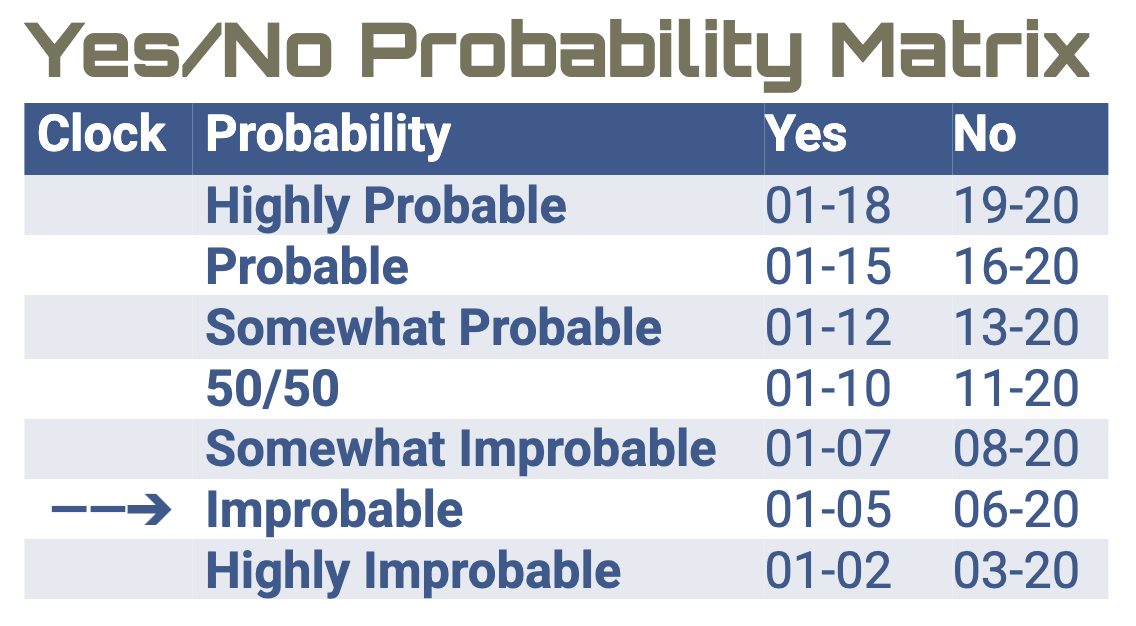 Yes/No Probability Matrix

| Clock | Probability | Yes | No |
|---|---|---|---|
| | Highly Probable | 01-18 | 19-20 |
| | Probable | 01-15 | 16-20 |
| | Somewhat Probable | 01-12 | 13-20 |
| | 50/50 | 01-10 | 11-20 |
| | Somewhat Improbable | 01-07 | 08-20 |
| ——→ | Improbable | 01-05 | 06-20 |
| | Highly Improbable | 01-02 | 03-20 |